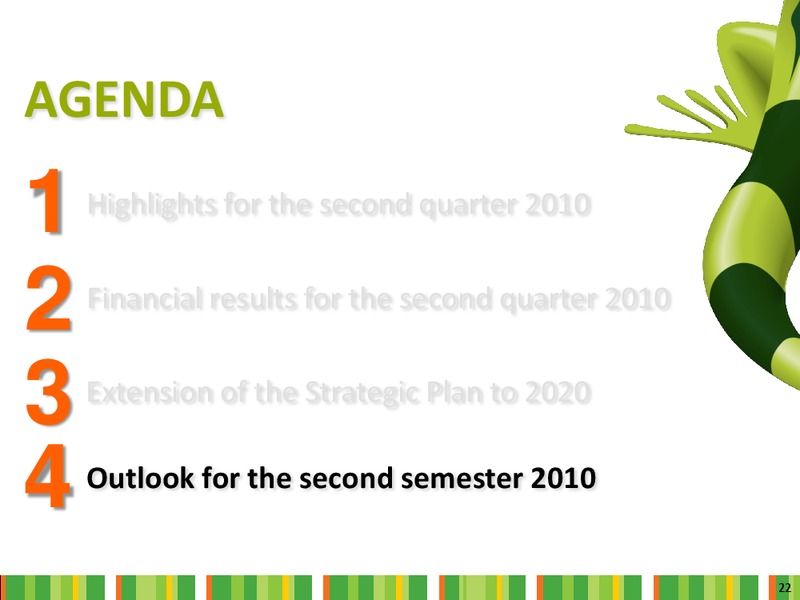 AGENDA

1 Highlights for the second quarter 2010

2 Financial results for the second quarter 2010

3 Extension of the Strategic Plan to 2020

4 Outlook for the second semester 2010

22